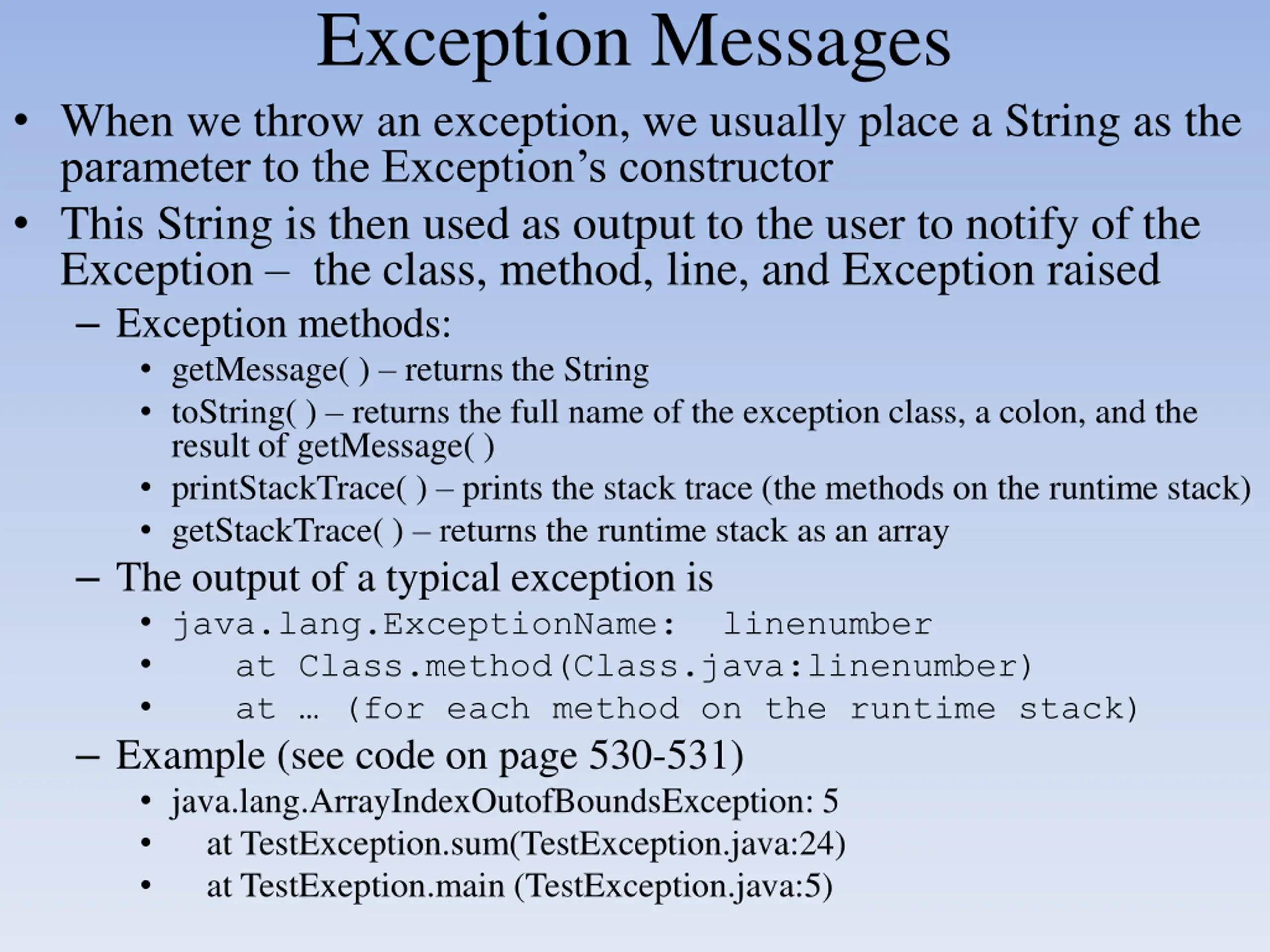 Exception Messages

• When we throw an exception, we usually place a String as the parameter to the Exception's constructor

• This String is then used as output to the user to notify of the Exception – the class, method, line, and Exception raised

– Exception methods:

• getMessage( ) – returns the String

• toString( ) – returns the full name of the exception class, a colon, and the result of getMessage( )

• printStackTrace( ) – prints the stack trace (the methods on the runtime stack)

• getStackTrace( ) – returns the runtime stack as an array

– The output of a typical exception is

• java.lang.ExceptionName:  linenumber

•    at Class.method(Class.java:linenumber)

•    at … (for each method on the runtime stack)

– Example (see code on page 530-531)

• java.lang.ArrayIndexOutofBoundsException: 5

•    at TestException.sum(TestException.java:24)

•    at TestExeption.main (TestException.java:5)